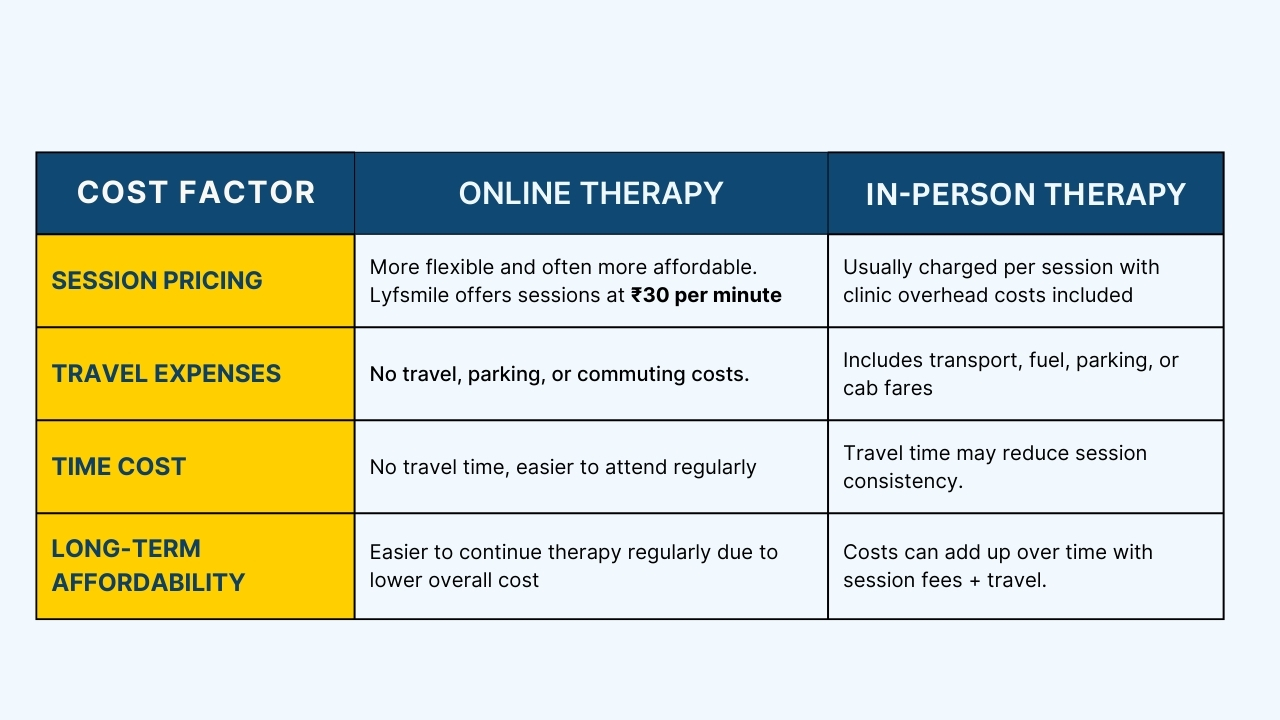 | COST FACTOR | ONLINE THERAPY | IN-PERSON THERAPY |
|---|---|---|
| SESSION PRICING | More flexible and often more affordable. Lyfsmile offers sessions at ₹30 per minute | Usually charged per session with clinic overhead costs included |
| TRAVEL EXPENSES | No travel, parking, or commuting costs. | Includes transport, fuel, parking, or cab fares |
| TIME COST | No travel time, easier to attend regularly | Travel time may reduce session consistency. |
| LONG-TERM AFFORDABILITY | Easier to continue therapy regularly due to lower overall cost | Costs can add up over time with session fees + travel. |